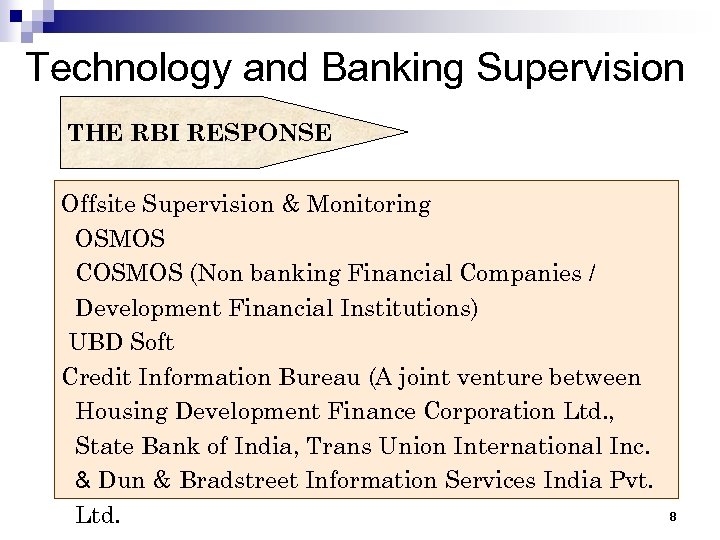 Technology and Banking Supervision

THE RBI RESPONSE

Offsite Supervision & Monitoring
OSMOS
COSMOS (Non banking Financial Companies / Development Financial Institutions)
UBD Soft
Credit Information Bureau (A joint venture between Housing Development Finance Corporation Ltd., State Bank of India, Trans Union International Inc. & Dun & Bradstreet Information Services India Pvt. Ltd.

8